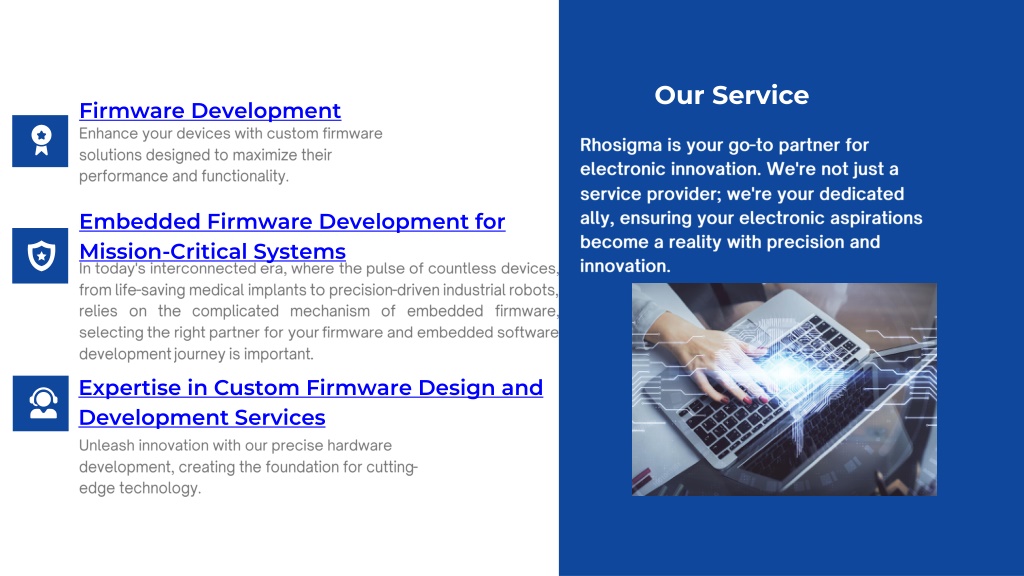 Firmware Development
Enhance your devices with custom firmware solutions designed to maximize their performance and functionality.

Embedded Firmware Development for Mission-Critical Systems
In today's interconnected era, where the pulse of countless devices, from life-saving medical implants to precision-driven industrial robots, relies on the complicated mechanism of embedded firmware, selecting the right partner for your firmware and embedded software development journey is important.

Expertise in Custom Firmware Design and Development Services
Unleash innovation with our precise hardware development, creating the foundation for cutting-edge technology.

Our Service

Rhosigma is your go-to partner for electronic innovation. We're not just a service provider; we're your dedicated ally, ensuring your electronic aspirations become a reality with precision and innovation.